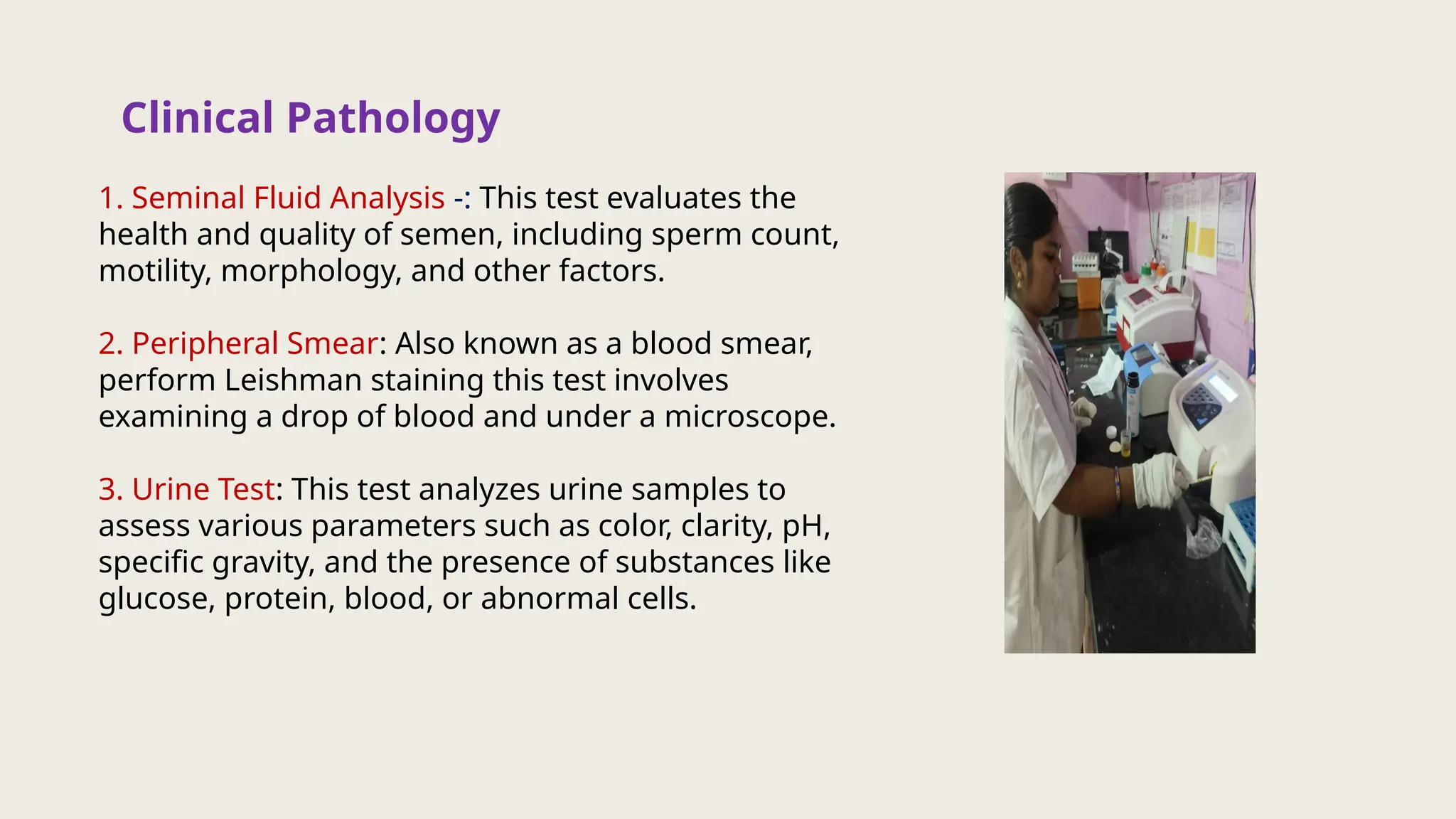 Clinical Pathology

1. Seminal Fluid Analysis -: This test evaluates the health and quality of semen, including sperm count, motility, morphology, and other factors.

2. Peripheral Smear: Also known as a blood smear, perform Leishman staining this test involves examining a drop of blood and under a microscope.

3. Urine Test: This test analyzes urine samples to assess various parameters such as color, clarity, pH, specific gravity, and the presence of substances like glucose, protein, blood, or abnormal cells.